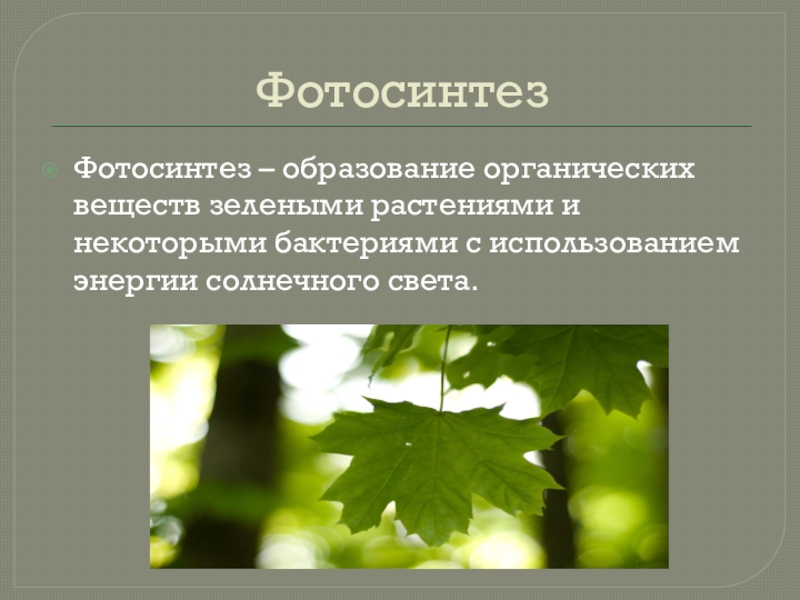 Фотосинтез

Фотосинтез – образование органических веществ зелеными растениями и некоторыми бактериями с использованием энергии солнечного света.